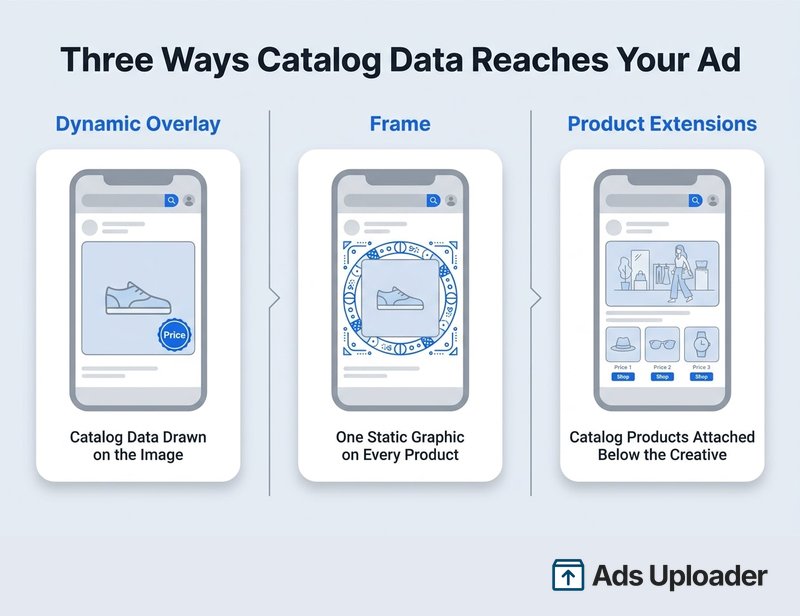 Three Ways Catalog Data Reaches Your Ad

Dynamic Overlay

Price

Catalog Data Drawn on the Image

Frame

One Static Graphic on Every Product

Product Extensions

Price 1
Shop

Price 2
Shop

Price 3
Shop

Catalog Products Attached Below the Creative

Ads Uploader